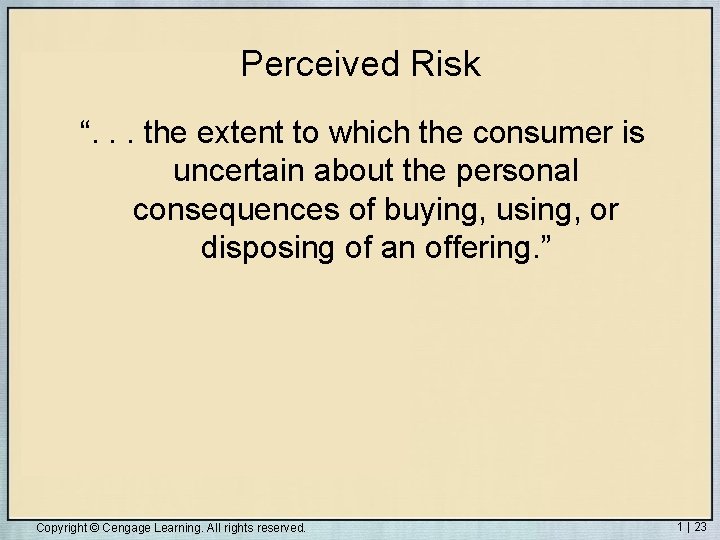 Perceived Risk

“. . . the extent to which the consumer is uncertain about the personal consequences of buying, using, or disposing of an offering.”

Copyright © Cengage Learning. All rights reserved.

1 | 23